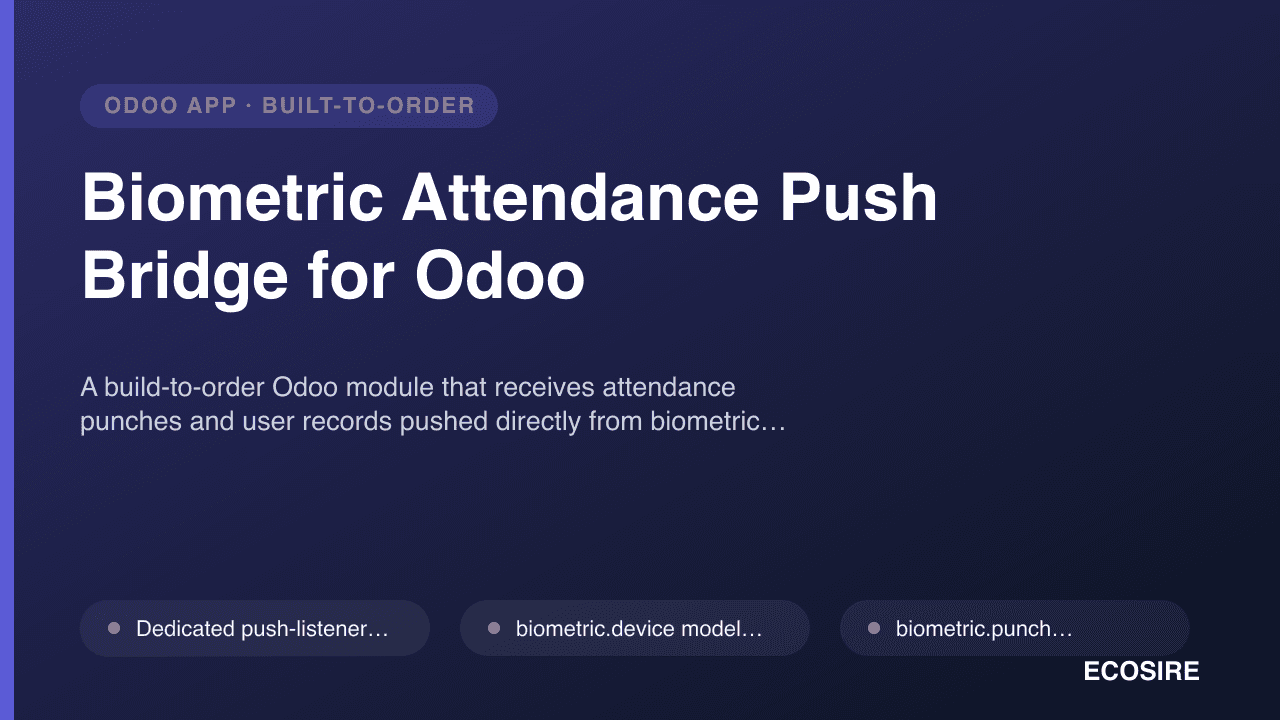 ODOO APP · BUILT-TO-ORDER

Biometric Attendance Push Bridge for Odoo

A build-to-order Odoo module that receives attendance punches and user records pushed directly from biometric…

• Dedicated push-listener…

• biometric.device model…

• biometric.punch…

ECOSIRE